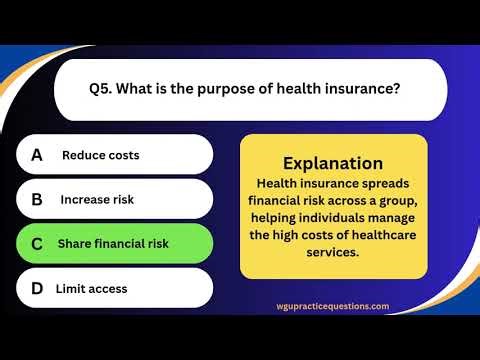 Q5. What is the purpose of health insurance?

A Reduce costs

B Increase risk

C Share financial risk

D Limit access

Explanation

Health insurance spreads financial risk across a group, helping individuals manage the high costs of healthcare services.

wgupracticequestions.com